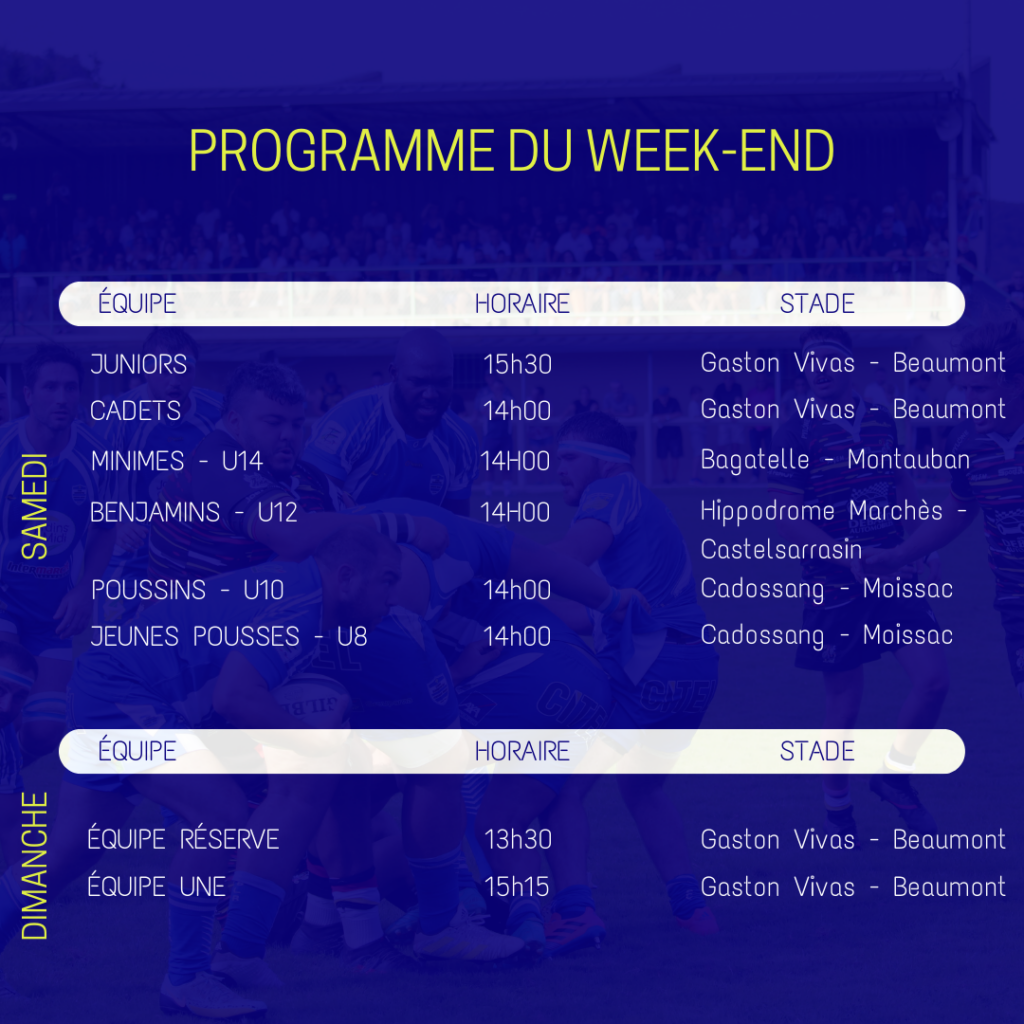 PROGRAMME DU WEEK-END

SAMEDI

| ÉQUIPE | HORAIRE | STADE |
|---|---|---|
| JUNIORS | 15h30 | Gaston Vivas - Beaumont |
| CADETS | 14h00 | Gaston Vivas - Beaumont |
| MINIMES - U14 | 14H00 | Bagatelle - Montauban |
| BENJAMINS - U12 | 14H00 | Hippodrome Marchès - Castelsarrasin |
| POUSSINS - U10 | 14h00 | Cadossang - Moissac |
| JEUNES POUSSES - U8 | 14h00 | Cadossang - Moissac |

DIMANCHE

| ÉQUIPE | HORAIRE | STADE |
|---|---|---|
| ÉQUIPE RÉSERVE | 13h30 | Gaston Vivas - Beaumont |
| ÉQUIPE UNE | 15h15 | Gaston Vivas - Beaumont |